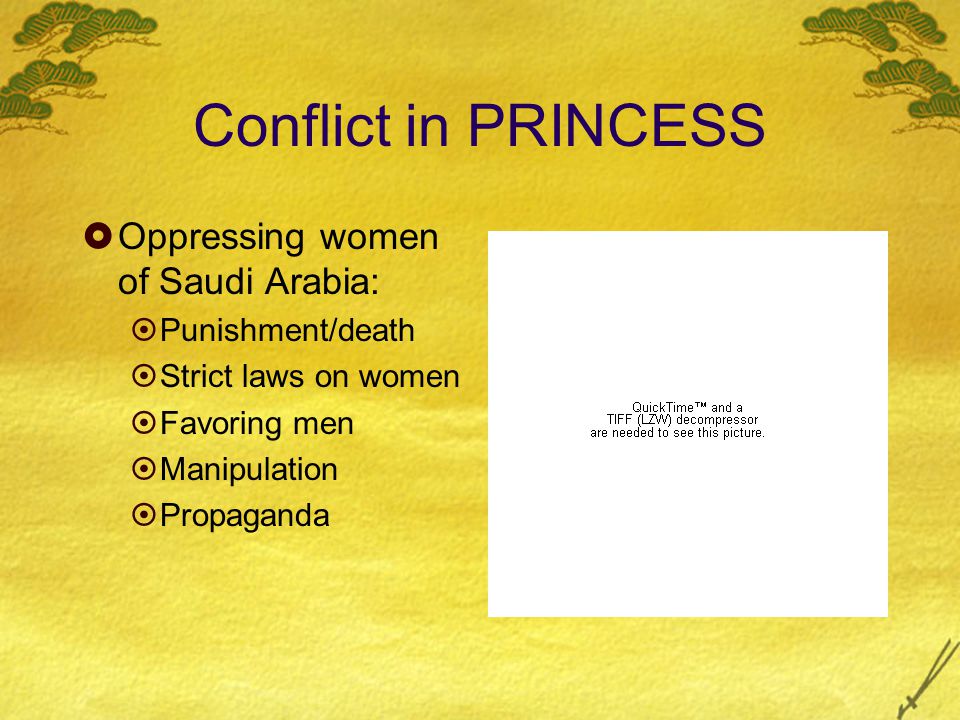 Conflict in PRINCESS

Oppressing women of Saudi Arabia:

Punishment/death

Strict laws on women

Favoring men

Manipulation

Propaganda

QuickTime™ and a TIFF (LZW) decompressor are needed to see this picture.